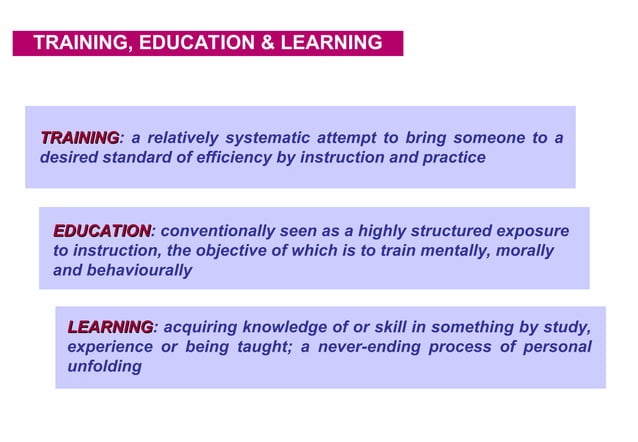 TRAINING, EDUCATION & LEARNING

TRAINING: a relatively systematic attempt to bring someone to a desired standard of efficiency by instruction and practice

EDUCATION: conventionally seen as a highly structured exposure to instruction, the objective of which is to train mentally, morally and behaviourally

LEARNING: acquiring knowledge of or skill in something by study, experience or being taught; a never-ending process of personal unfolding